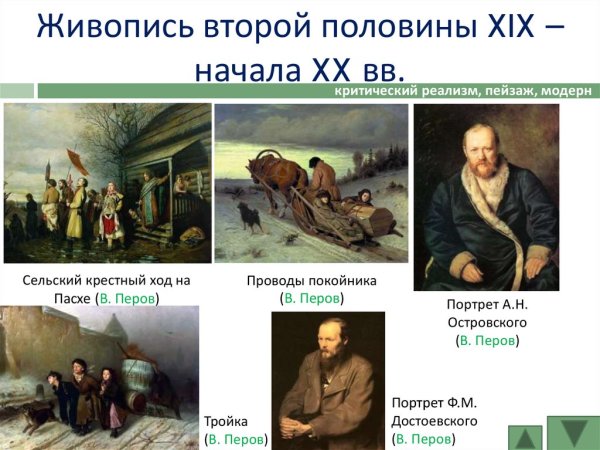 Живопись второй половины XIX – начала XX вв.

критический реализм, пейзаж, модерн

Сельский крестный ход на Пасхе (В. Перов)

Проводы покойника (В. Перов)

Портрет А.Н. Островского (В. Перов)

Тройка (В. Перов)

Портрет Ф.М. Достоевского (В. Перов)